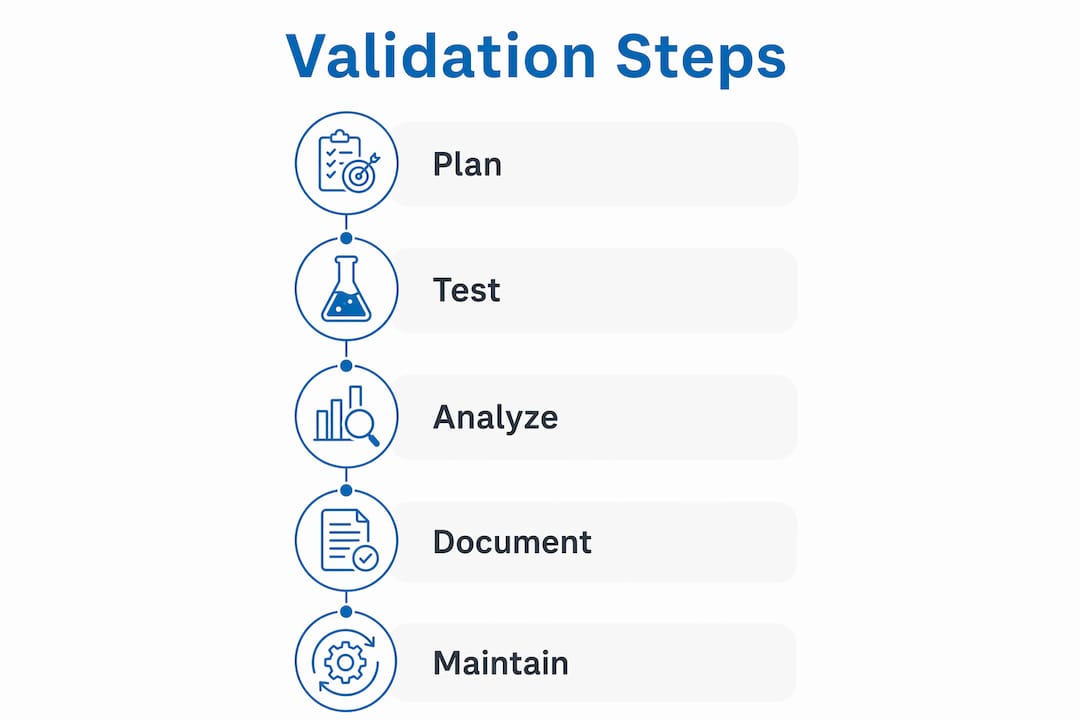 Validation Steps

Plan

Test

Analyze

Document

Maintain